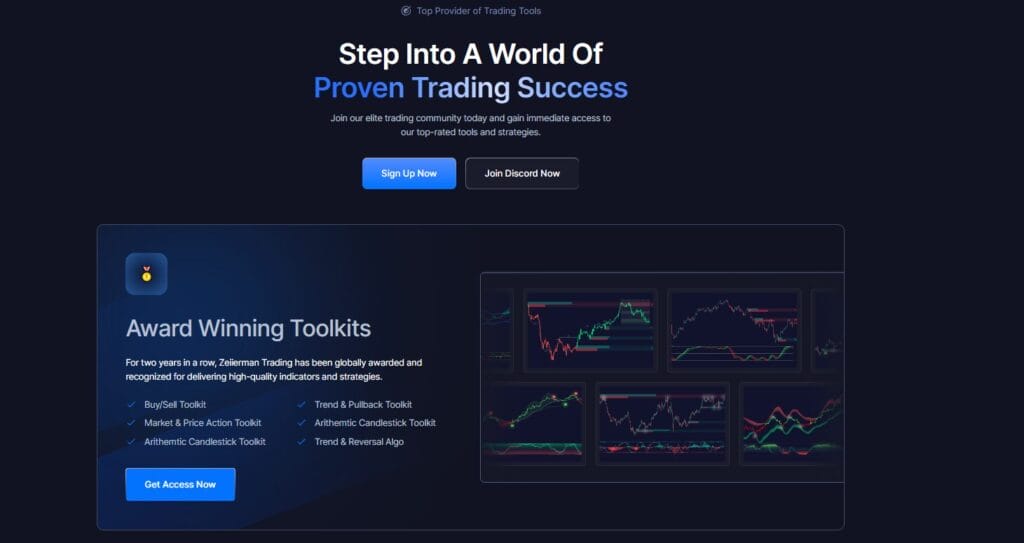 Top Provider of Trading Tools

Step Into A World Of
Proven Trading Success

Join our elite trading community today and gain immediate access to our top-rated tools and strategies.

Sign Up Now

Join Discord Now

Award Winning Toolkits

For two years in a row, Zeiierman Trading has been globally awarded and recognized for delivering high-quality indicators and strategies.

Buy/Sell Toolkit
Market & Price Action Toolkit
Arithemtic Candlestick Toolkit

Trend & Pullback Toolkit
Arithemtic Candlestick Toolkit
Trend & Reversal Algo

Get Access Now